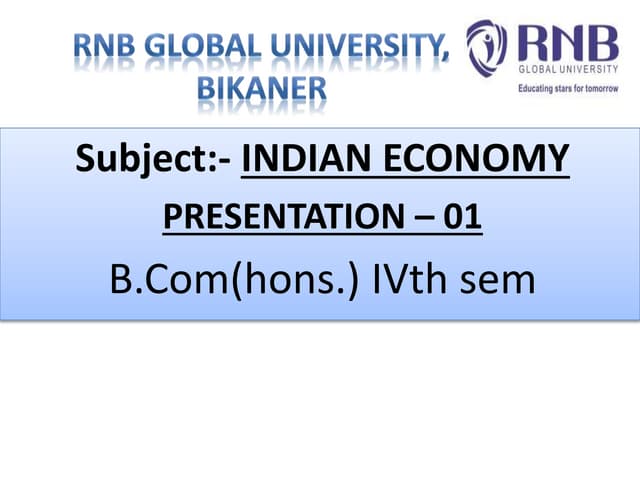 RNB GLOBAL UNIVERSITY, BIKANER

RNB
GLOBAL UNIVERSITY
Educating stars for tomorrow

Subject:- INDIAN ECONOMY

PRESENTATION – 01

B.Com(hons.) IVth sem